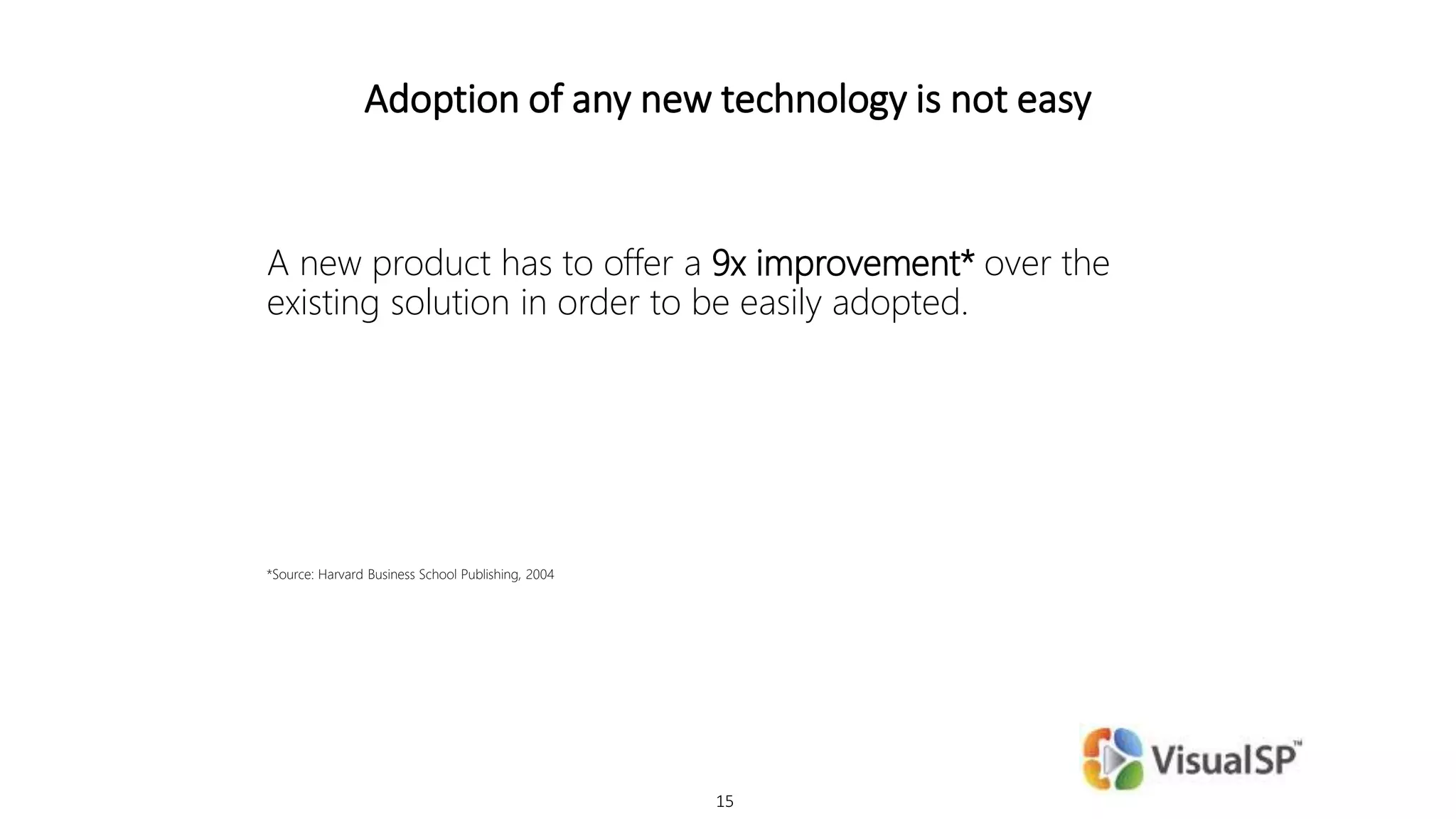 Adoption of any new technology is not easy

A new product has to offer a 9x improvement* over the existing solution in order to be easily adopted.

*Source: Harvard Business School Publishing, 2004

VisualSP™

15